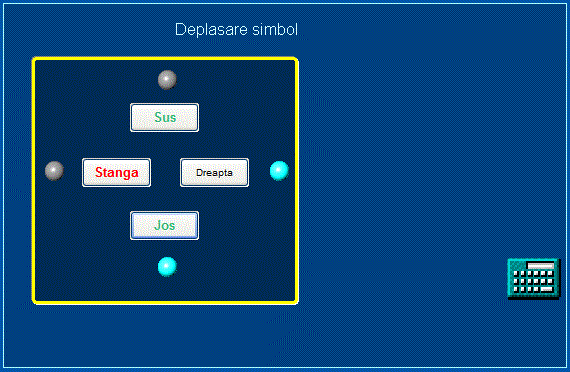 Deplasare simbol

Sus

Stanga

Dreapta

Jos